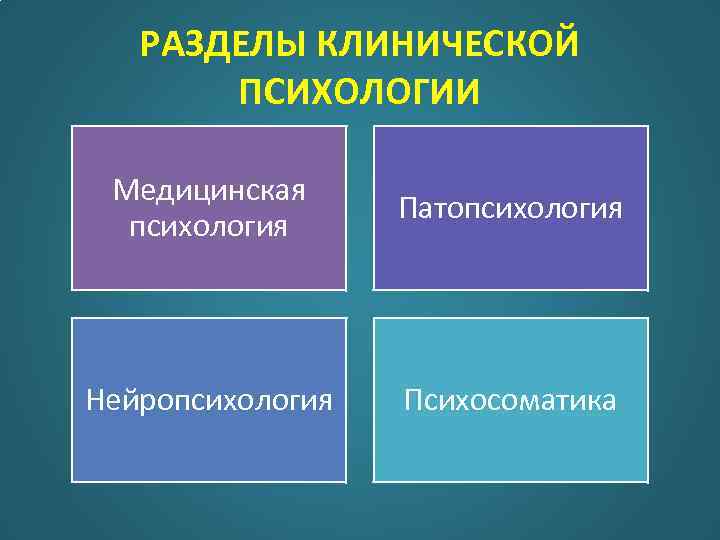 РАЗДЕЛЫ КЛИНИЧЕСКОЙ ПСИХОЛОГИИ

Медицинская психология

Патопсихология

Нейропсихология

Психосоматика